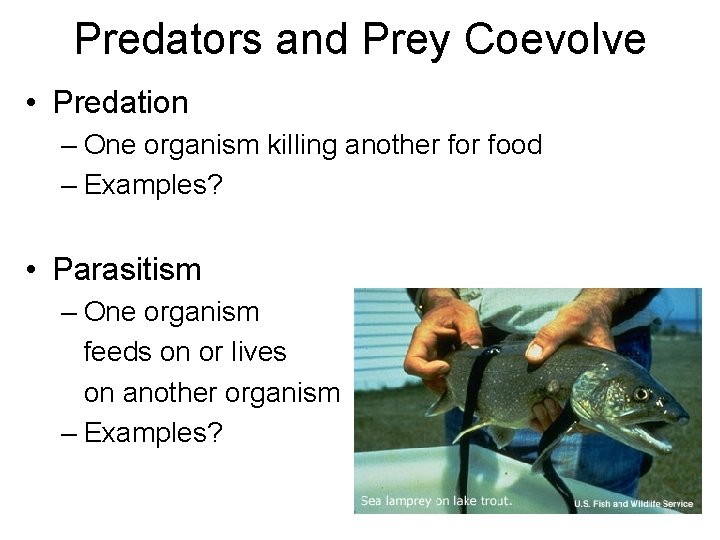 Predators and Prey Coevolve

• Predation
– One organism killing another for food
– Examples?

• Parasitism
– One organism feeds on or lives on another organism
– Examples?

Sea lamprey on lake trout.

U.S. Fish and Wildlife Service